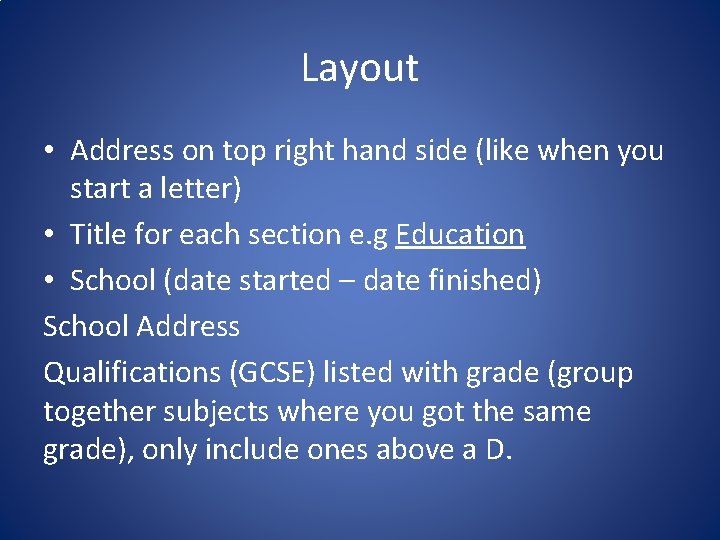 Layout

• Address on top right hand side (like when you start a letter)
• Title for each section e.g Education
• School (date started – date finished)

School Address

Qualifications (GCSE) listed with grade (group together subjects where you got the same grade), only include ones above a D.